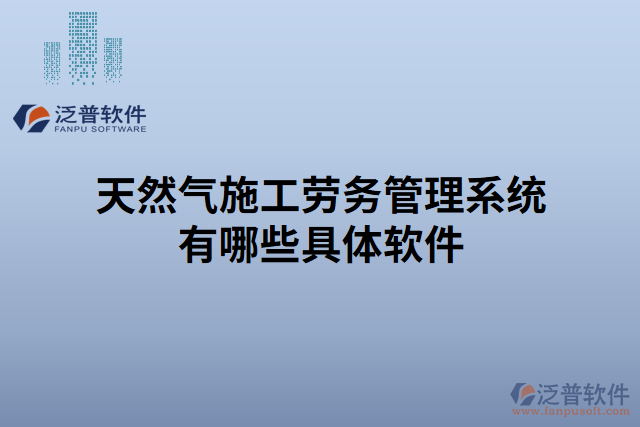 泛普软件
FANPU SOFTWARE

天然气施工劳务管理系统有哪些具体软件

泛普软件
www.fanpusoft.com